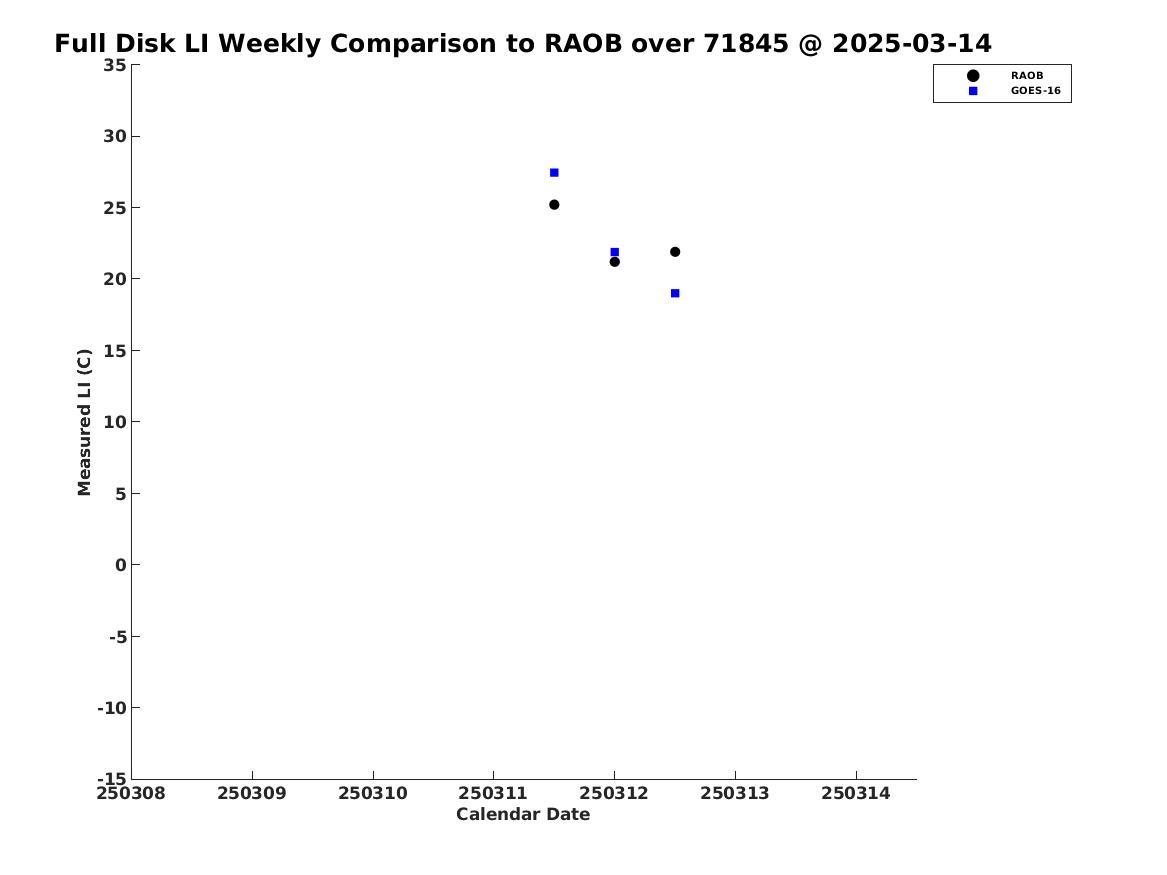 Full Disk LI Weekly Comparison to RAOB over 71845 @ 2025-03-14

RAOB
GOES-16

Measured LI (C)

35
30
25
20
15
10
5
0
-5
-10
-15

250308 250309 250310 250311 250312 250313 250314

Calendar Date